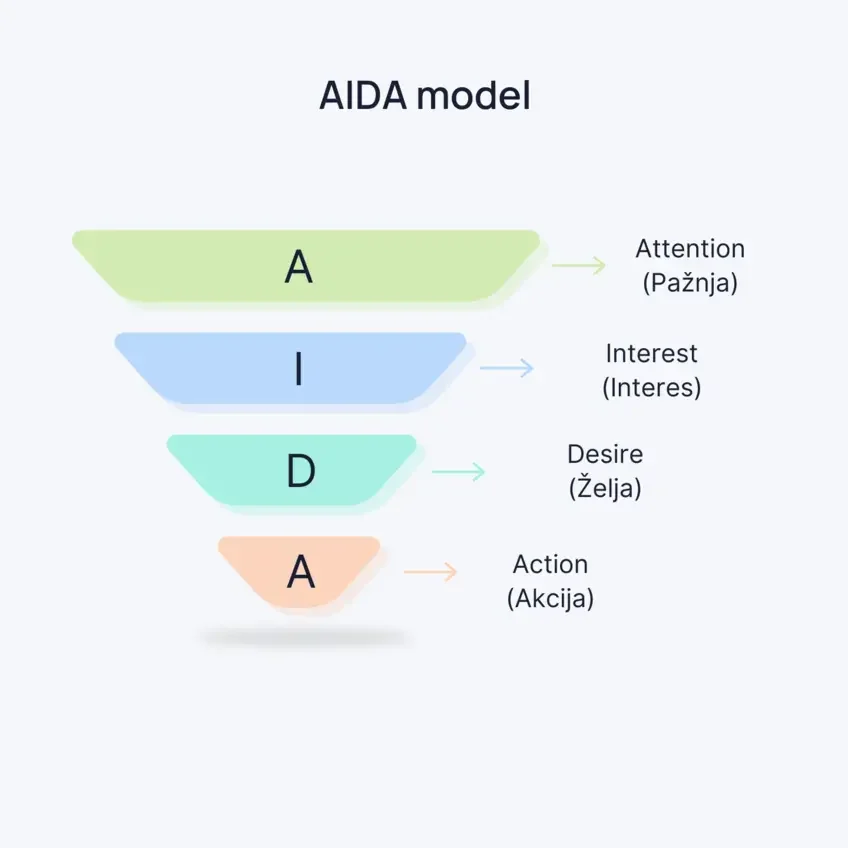 AIDA model

A
Attention
(Pažnja)

I
Interest
(Interes)

D
Desire
(Želja)

A
Action
(Akcija)